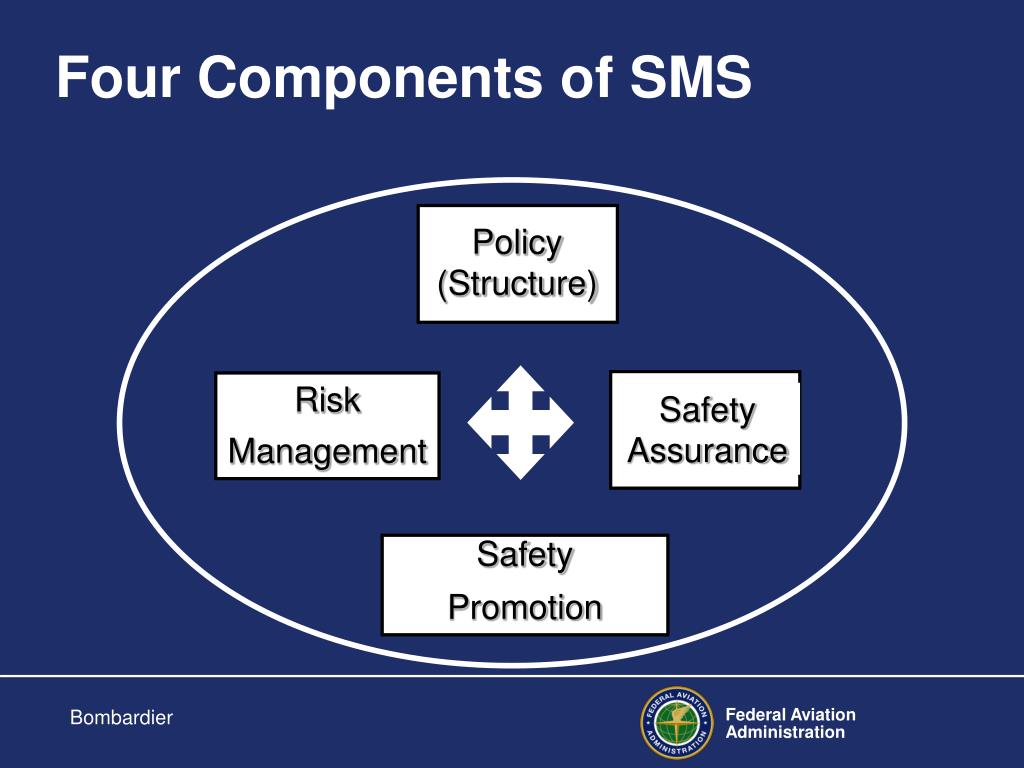 Four Components of SMS

Policy
(Structure)

Risk
Management

Safety
Assurance

Safety
Promotion

Bombardier

FEDERAL AVIATION ADMINISTRATION

Federal Aviation
Administration